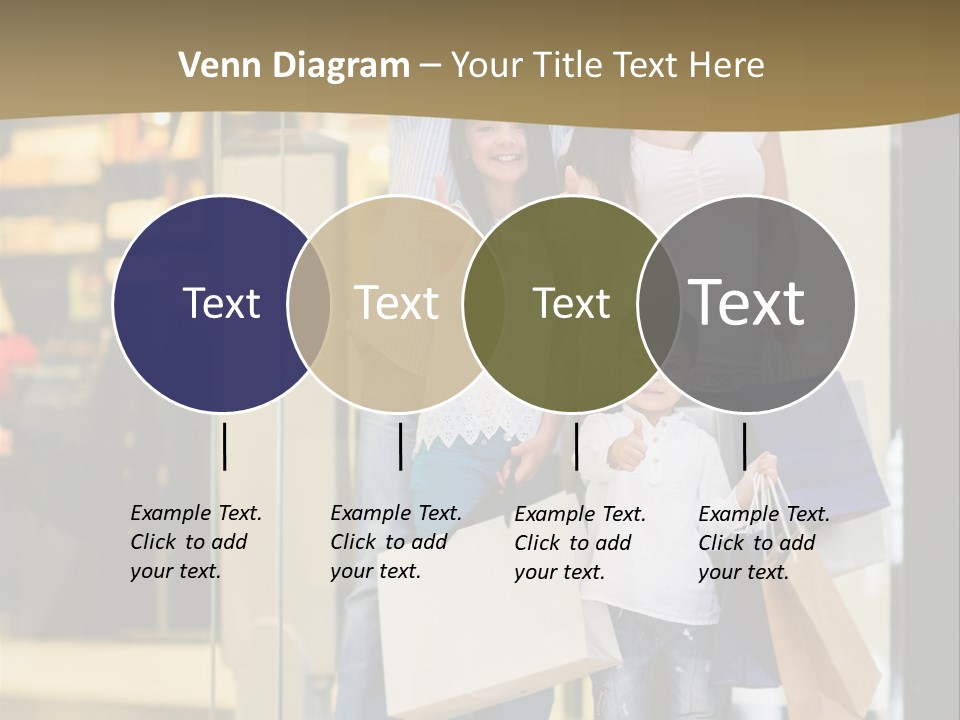 Venn Diagram – Your Title Text Here

Text

Text

Text

Text

Example Text. Click to add your text.

Example Text. Click to add your text.

Example Text. Click to add your text.

Example Text. Click to add your text.